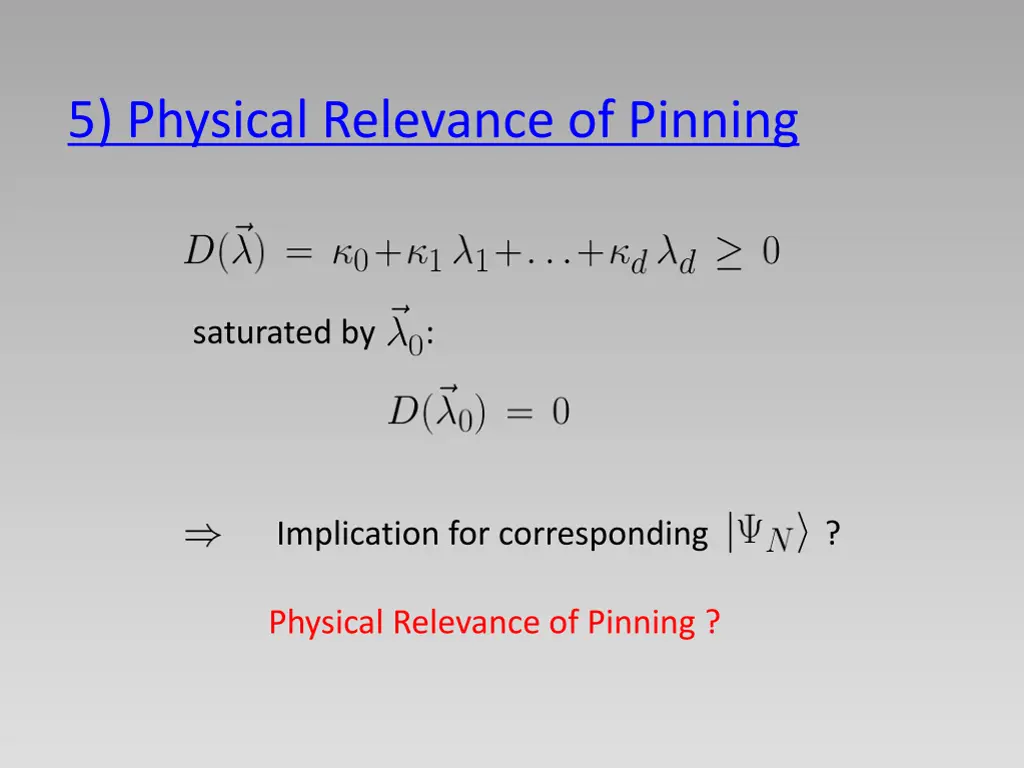 5) Physical Relevance of Pinning

$D(\vec{\lambda}) = \kappa_0 + \kappa_1 \lambda_1 + \ldots + \kappa_d \lambda_d \geq 0$

saturated by $\vec{\lambda}_0$:

$D(\vec{\lambda}_0) = 0$

$\Rightarrow$ Implication for corresponding $|\Psi_N\rangle$ ?

Physical Relevance of Pinning ?